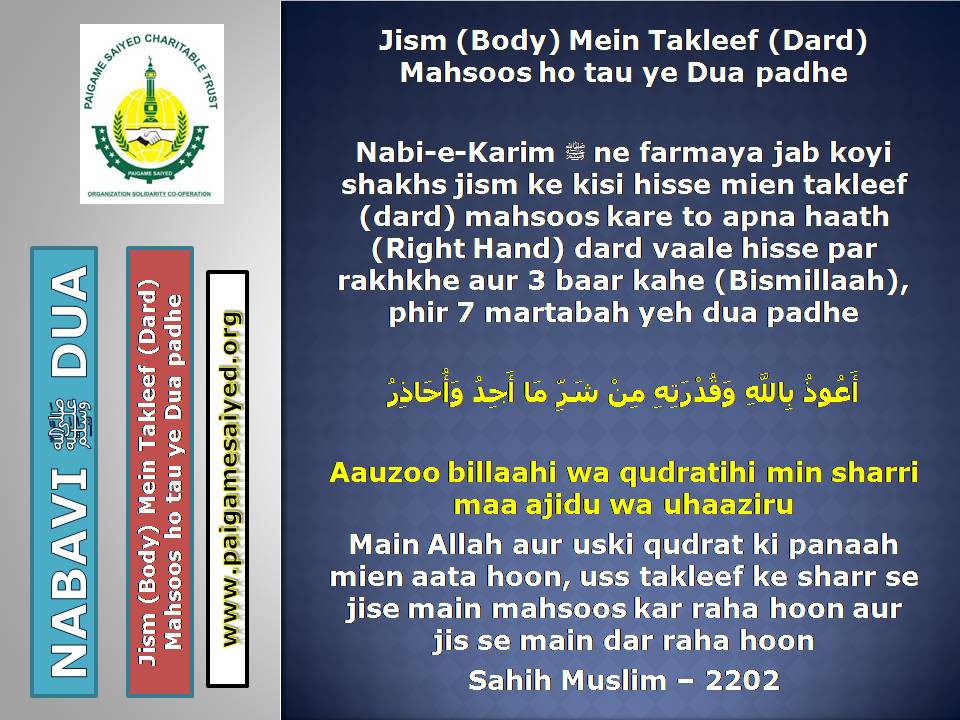 PAIGAME SAIYED CHARITABLE TRUST
PAIGAME SAIYED
ORGANIZATION SOLIDARITY CO-OPERATION

NABAVI ﷺ DUA

Jism (Body) Mein Takleef (Dard) Mahsoos ho tau ye Dua padhe

www.paigamesaiyed.org

Jism (Body) Mein Takleef (Dard) Mahsoos ho tau ye Dua padhe

Nabi-e-Karim ﷺ ne farmaya jab koyi shakhs jism ke kisi hisse mien takleef (dard) mahsoos kare to apna haath (Right Hand) dard vaale hisse par rakhkhe aur 3 baar kahe (Bismillaah), phir 7 martabah yeh dua padhe

أَعُوذُ بِاللَّهِ وَقُدْرَتِهِ مِنْ شَرِّ مَا أَجِدُ وَأُحَاذِرُ

Aauzoo billaahi wa qudratihi min sharri maa ajidu wa uhaaziru

Main Allah aur uski qudrat ki panaah mien aata hoon, uss takleef ke sharr se jise main mahsoos kar raha hoon aur jis se main dar raha hoon

Sahih Muslim – 2202